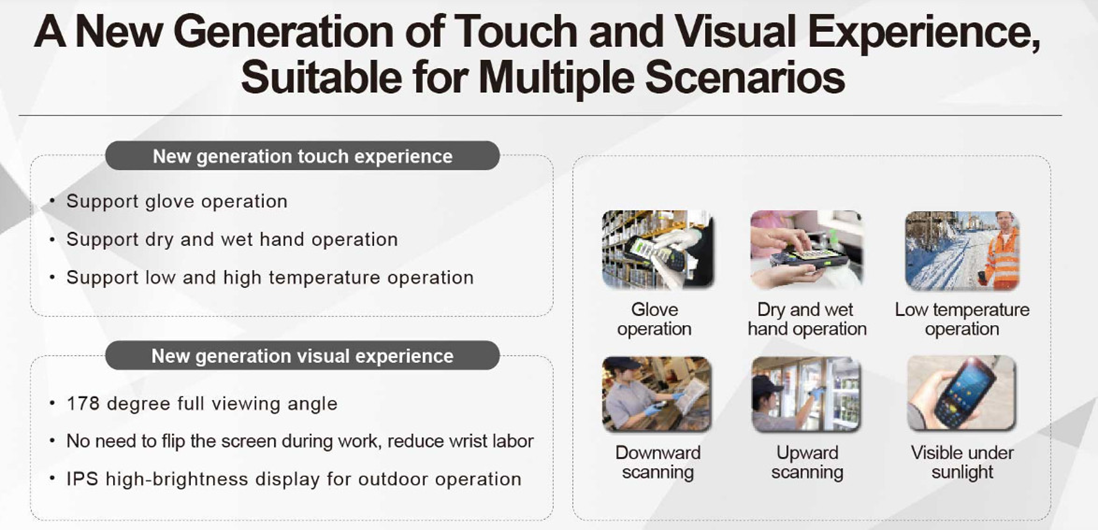 A New Generation of Touch and Visual Experience, Suitable for Multiple Scenarios

New generation touch experience

• Support glove operation
• Support dry and wet hand operation
• Support low and high temperature operation

New generation visual experience

• 178 degree full viewing angle
• No need to flip the screen during work, reduce wrist labor
• IPS high-brightness display for outdoor operation

Glove operation

Dry and wet hand operation

Low temperature operation

Downward scanning

Upward scanning

Visible under sunlight